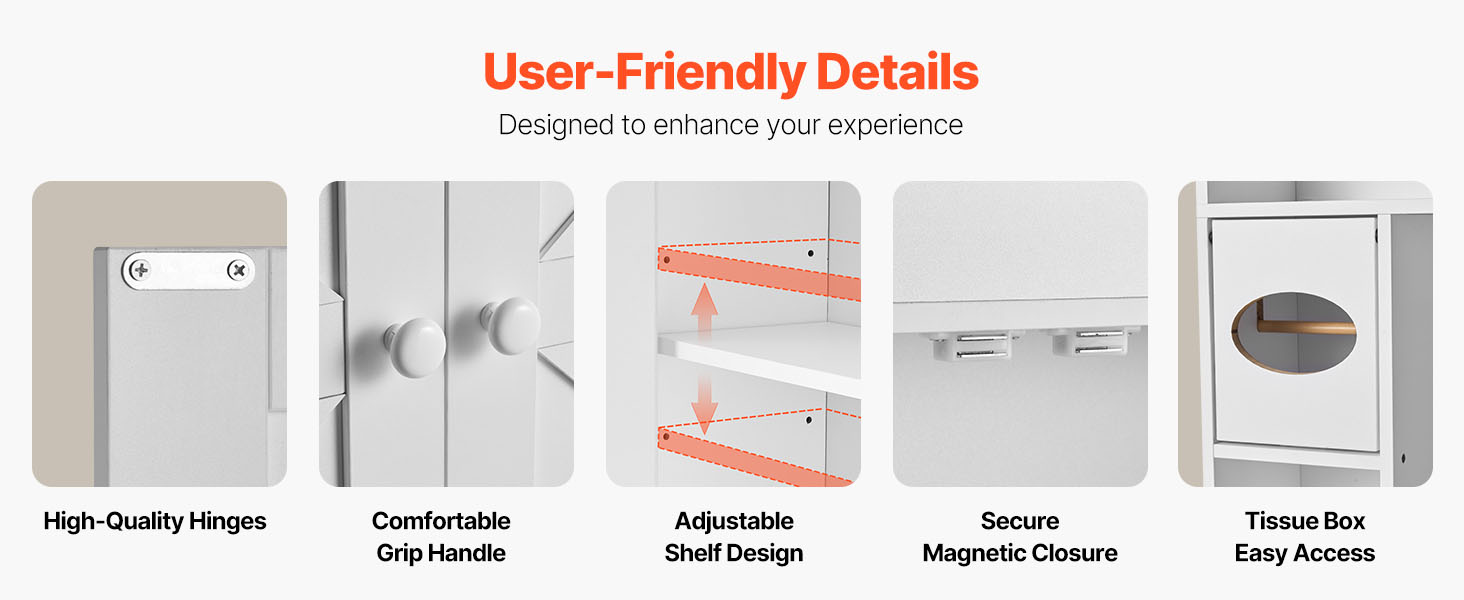 User-Friendly Details

Designed to enhance your experience

High-Quality Hinges

Comfortable Grip Handle

Adjustable Shelf Design

Secure Magnetic Closure

Tissue Box Easy Access